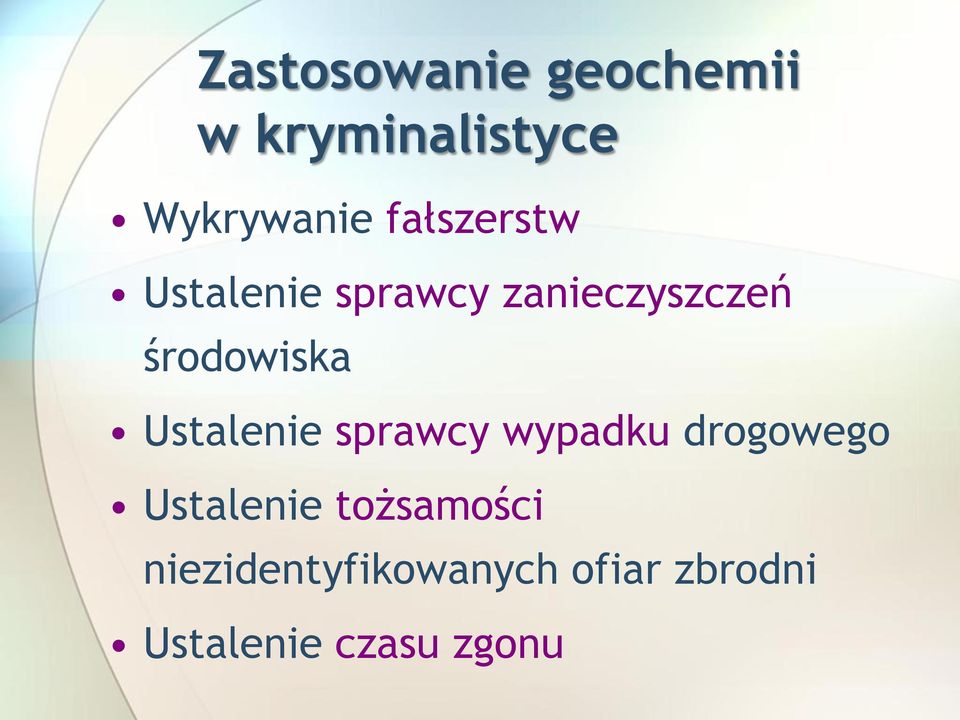 Zastosowanie geochemii w kryminalistyce

• Wykrywanie fałszerstw
• Ustalenie sprawcy zanieczyszczeń środowiska
• Ustalenie sprawcy wypadku drogowego
• Ustalenie tożsamości niezidentyfikowanych ofiar zbrodni
• Ustalenie czasu zgonu